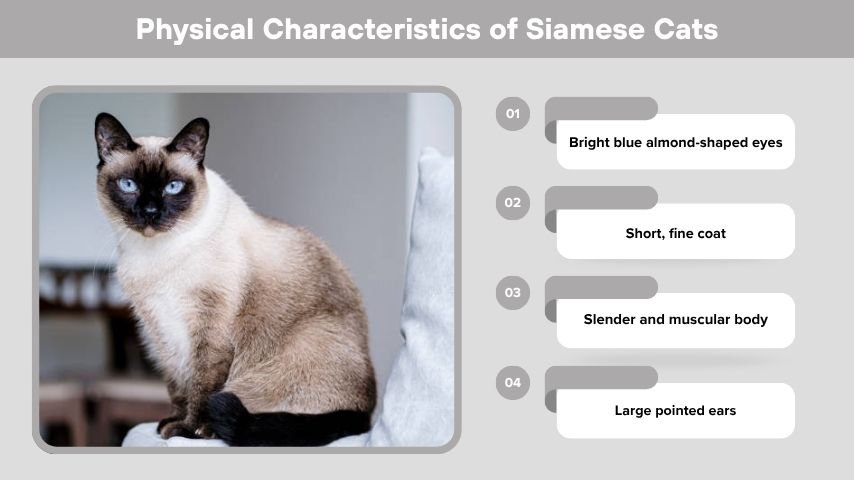 Physical Characteristics of Siamese Cats

01

Bright blue almond-shaped eyes

02

Short, fine coat

03

Slender and muscular body

04

Large pointed ears